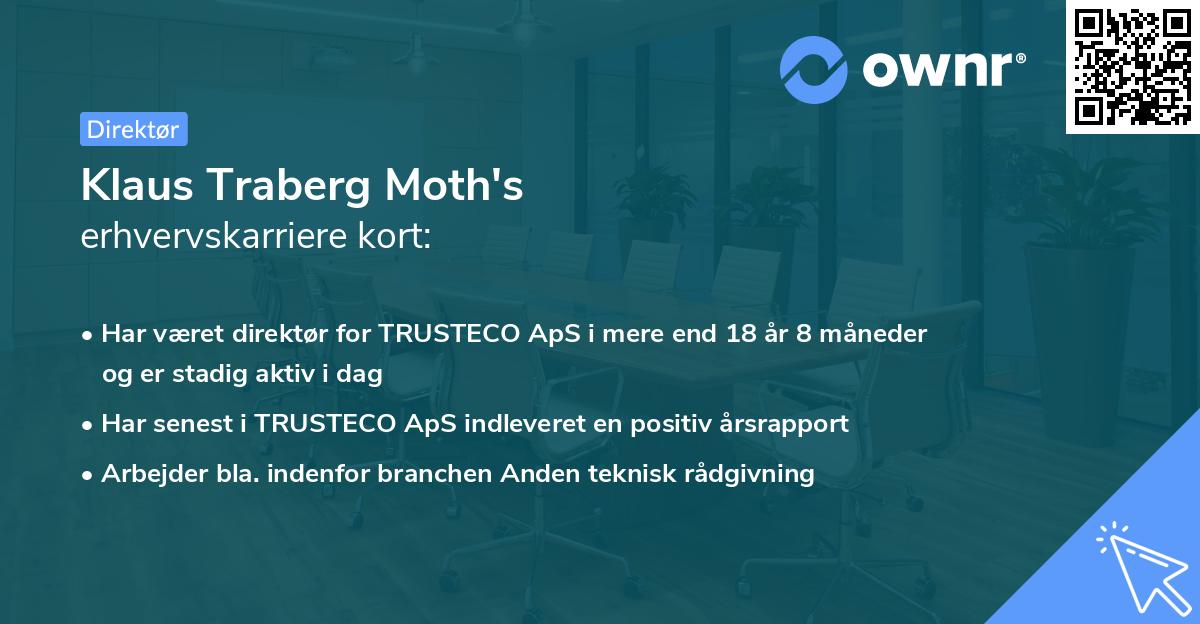 ownr®

Direktør

Klaus Traberg Moth's
erhvervskarriere kort:

• Har været direktør for TRUSTECO ApS i mere end 18 år 8 måneder og er stadig aktiv i dag
• Har senest i TRUSTECO ApS indleveret en positiv årsrapport
• Arbejder bla. indenfor branchen Anden teknisk rådgivning